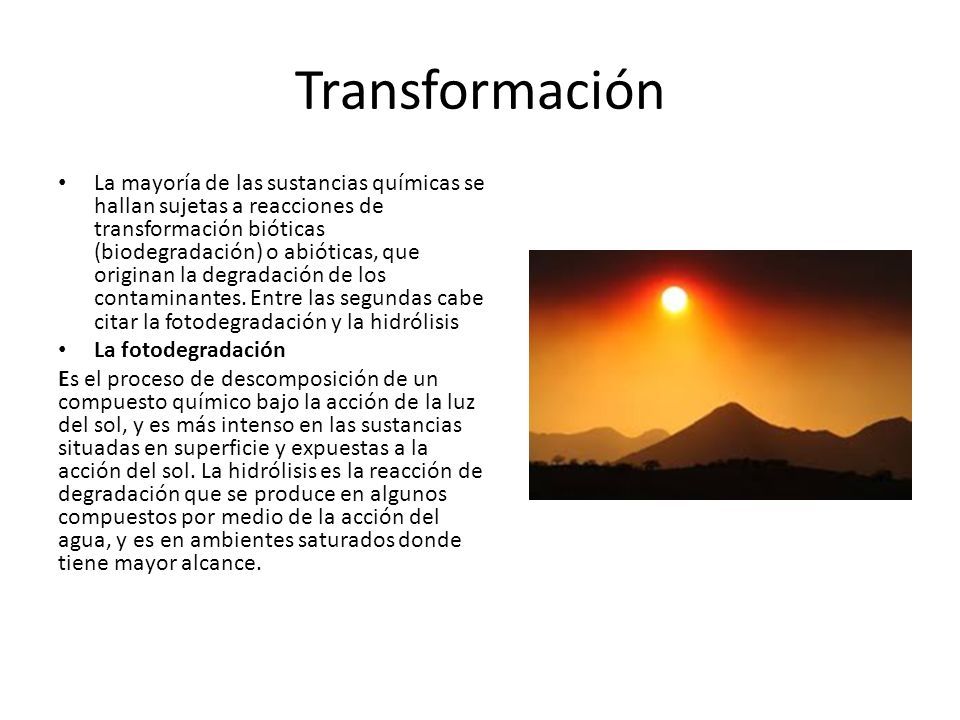 Transformación

• La mayoría de las sustancias químicas se hallan sujetas a reacciones de transformación bióticas (biodegradación) o abióticas, que originan la degradación de los contaminantes. Entre las segundas cabe citar la fotodegradación y la hidrólisis

• La fotodegradación

Es el proceso de descomposición de un compuesto químico bajo la acción de la luz del sol, y es más intenso en las sustancias situadas en superficie y expuestas a la acción del sol. La hidrólisis es la reacción de degradación que se produce en algunos compuestos por medio de la acción del agua, y es en ambientes saturados donde tiene mayor alcance.